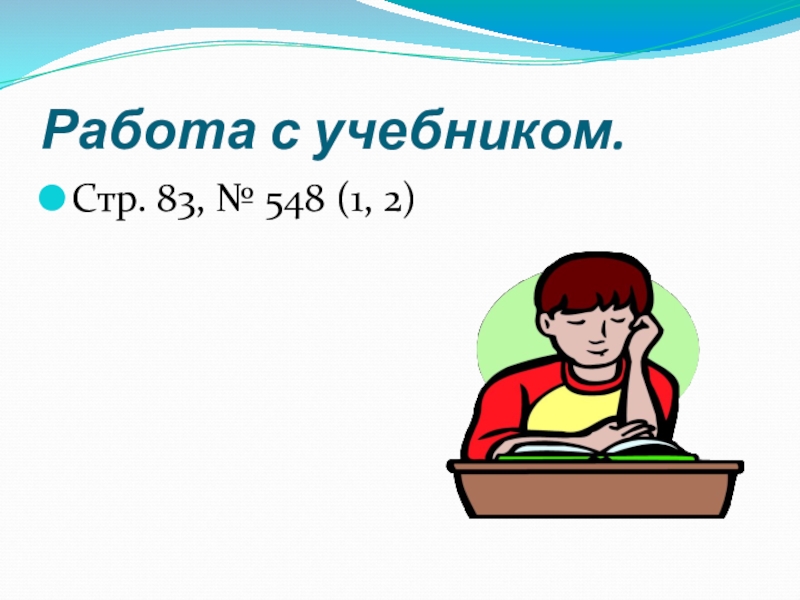 Работа с учебником.

Стр. 83, № 548 (1, 2)